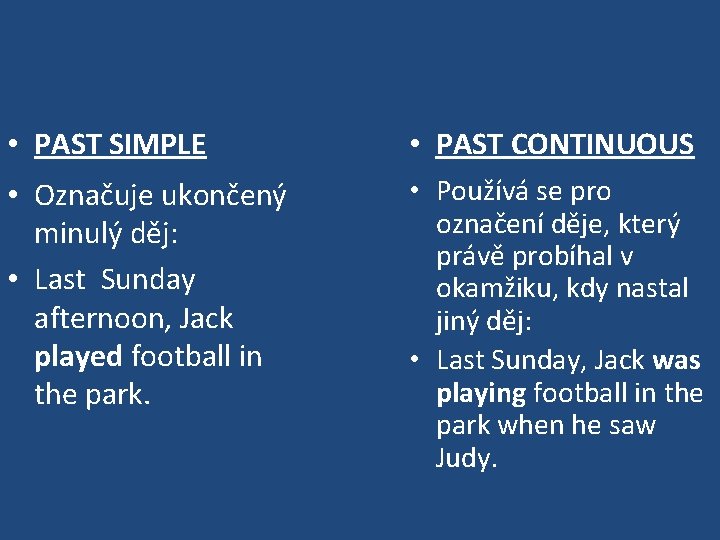 • PAST SIMPLE
• Označuje ukončený minulý děj:
• Last Sunday afternoon, Jack played football in the park.

• PAST CONTINUOUS
• Používá se pro označení děje, který právě probíhal v okamžiku, kdy nastal jiný děj:
• Last Sunday, Jack was playing football in the park when he saw Judy.